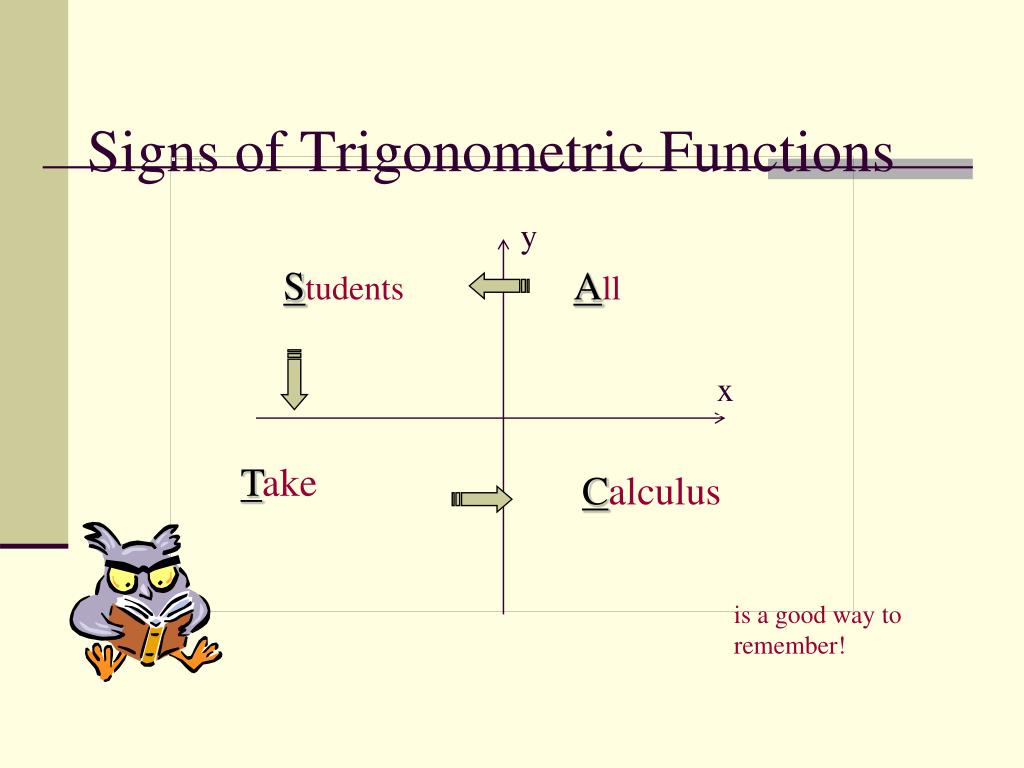 Signs of Trigonometric Functions

y

Students

All

x

Take

Calculus

is a good way to remember!